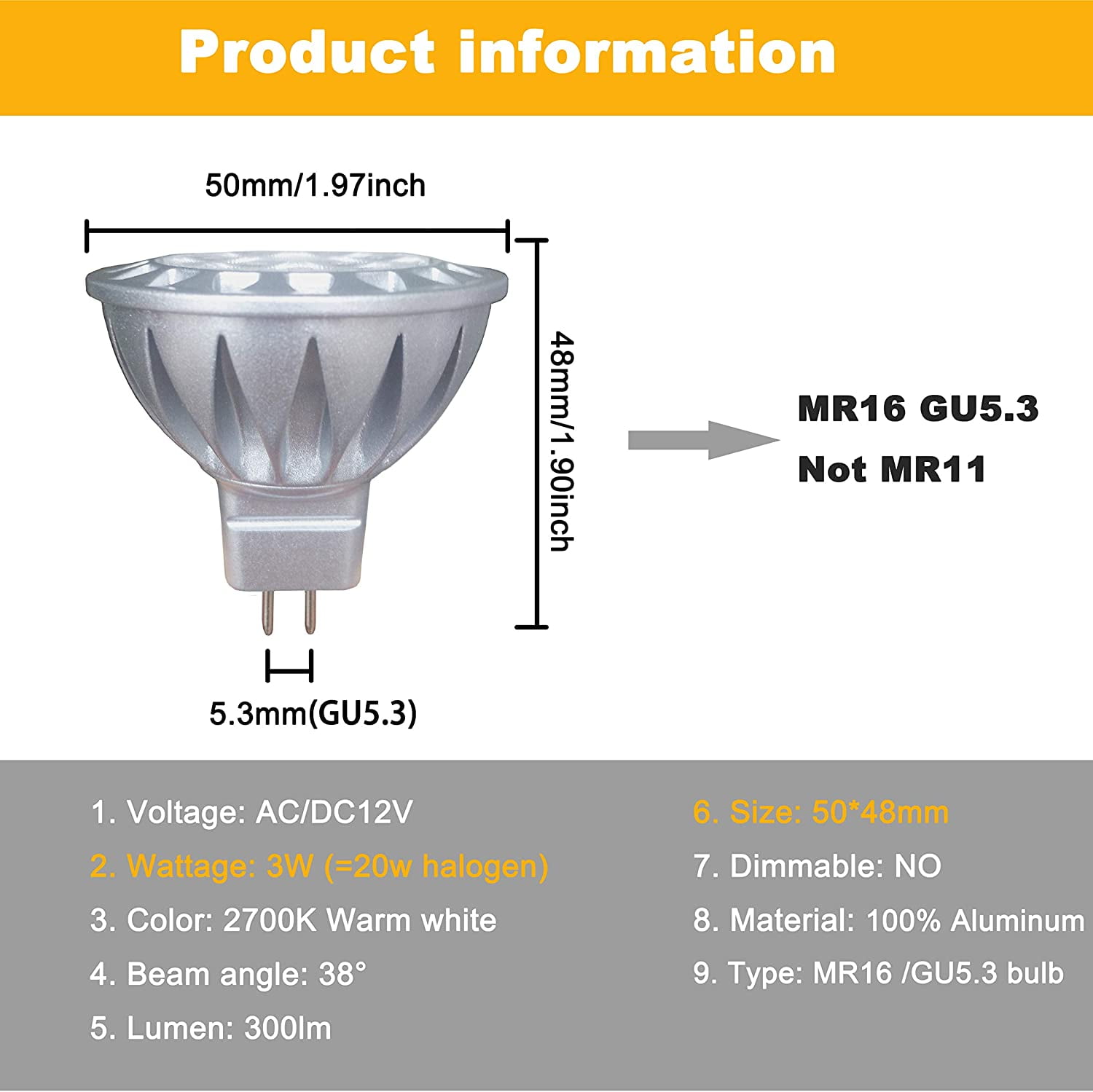 Product information

50mm/1.97inch

48mm/1.90inch

5.3mm(GU5.3)

MR16 GU5.3
Not MR11

1. Voltage: AC/DC12V
2. Wattage: 3W (=20w halogen)
3. Color: 2700K Warm white
4. Beam angle: 38°
5. Lumen: 300lm

6. Size: 50*48mm
7. Dimmable: NO
8. Material: 100% Aluminum
9. Type: MR16 /GU5.3 bulb